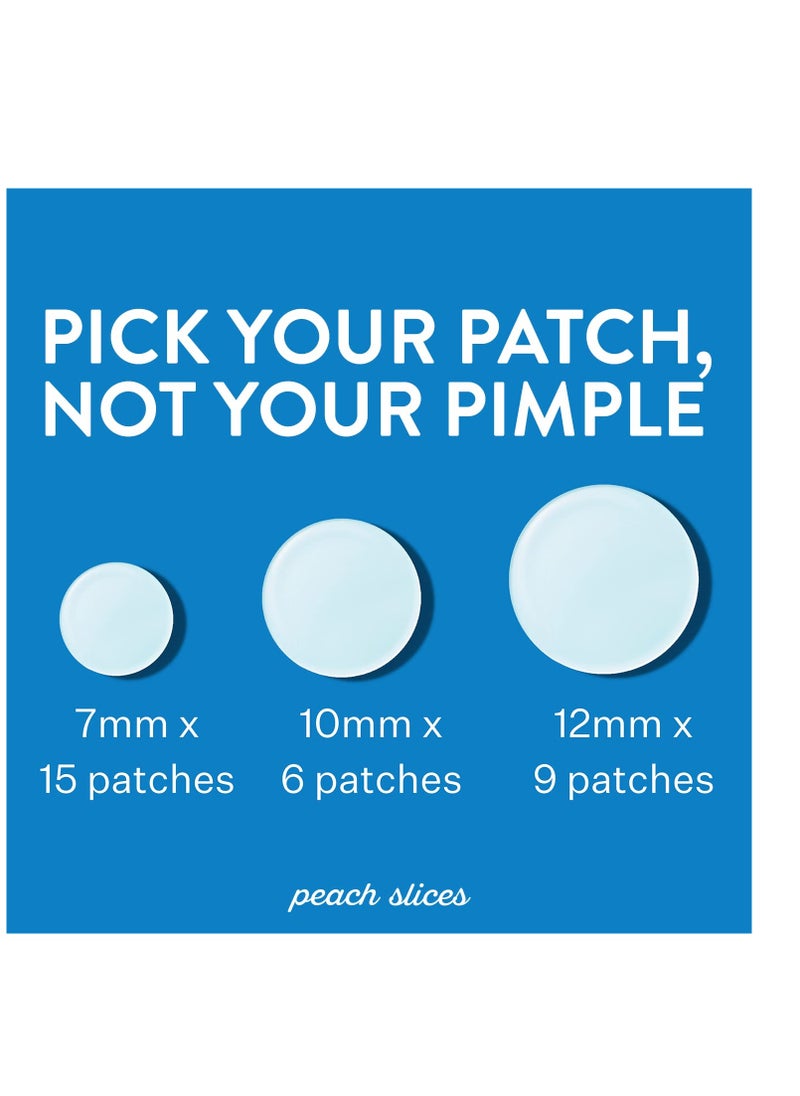 PICK YOUR PATCH, NOT YOUR PIMPLE

7mm x
15 patches

10mm x
6 patches

12mm x
9 patches

peach slices